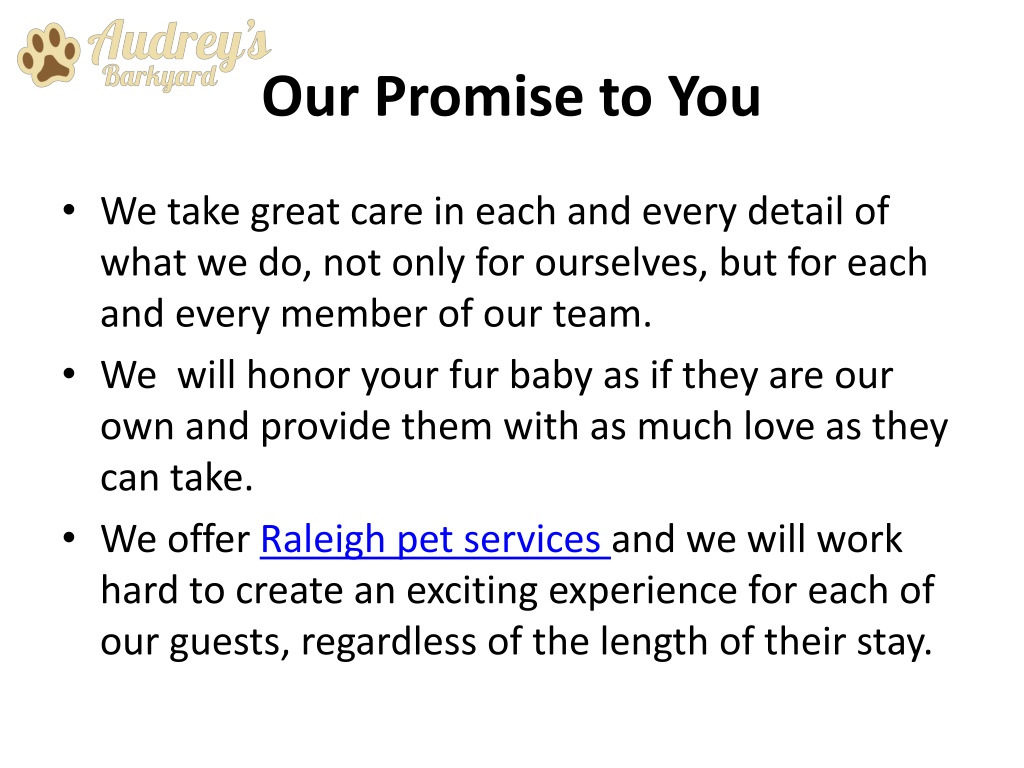 Audrey's Barkyard

Our Promise to You

• We take great care in each and every detail of what we do, not only for ourselves, but for each and every member of our team.
• We  will honor your fur baby as if they are our own and provide them with as much love as they can take.
• We offer Raleigh pet services and we will work hard to create an exciting experience for each of our guests, regardless of the length of their stay.